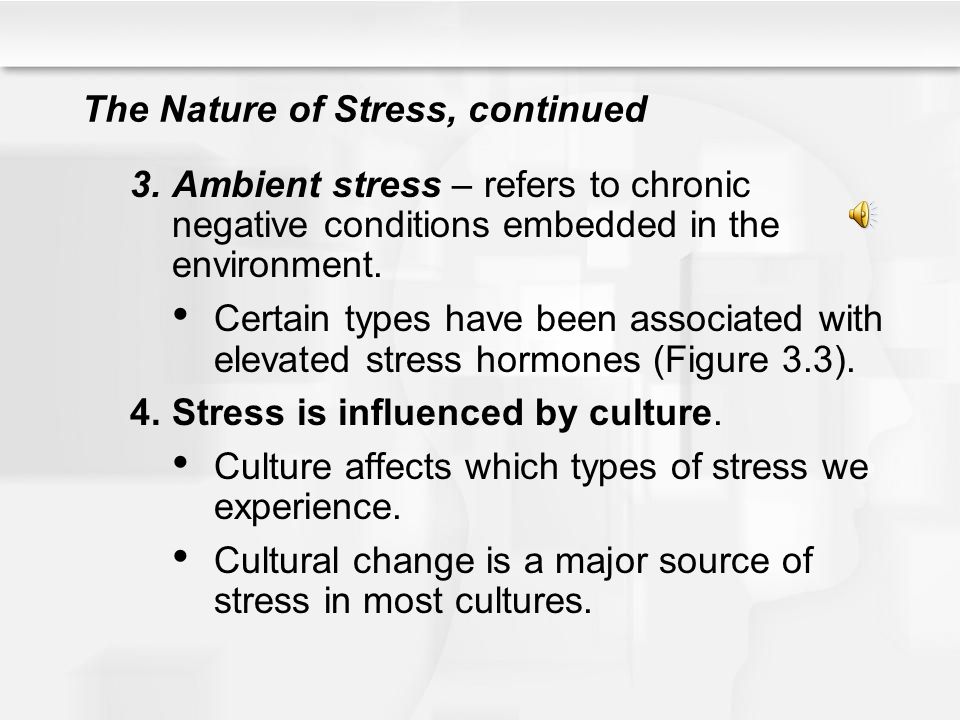 The Nature of Stress, continued

3. Ambient stress – refers to chronic negative conditions embedded in the environment.

• Certain types have been associated with elevated stress hormones (Figure 3.3).

4. Stress is influenced by culture.

• Culture affects which types of stress we experience.

• Cultural change is a major source of stress in most cultures.